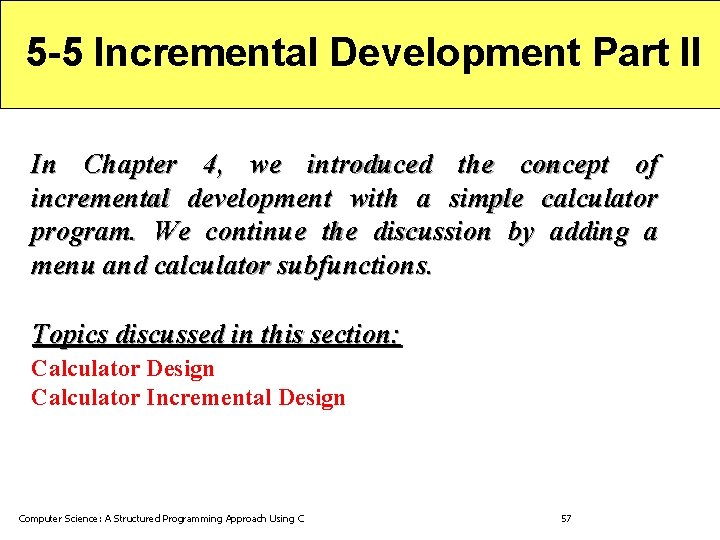 5-5 Incremental Development Part II

In Chapter 4, we introduced the concept of incremental development with a simple calculator program. We continue the discussion by adding a menu and calculator subfunctions.

Topics discussed in this section:

Calculator Design
Calculator Incremental Design

Computer Science: A Structured Programming Approach Using C

57